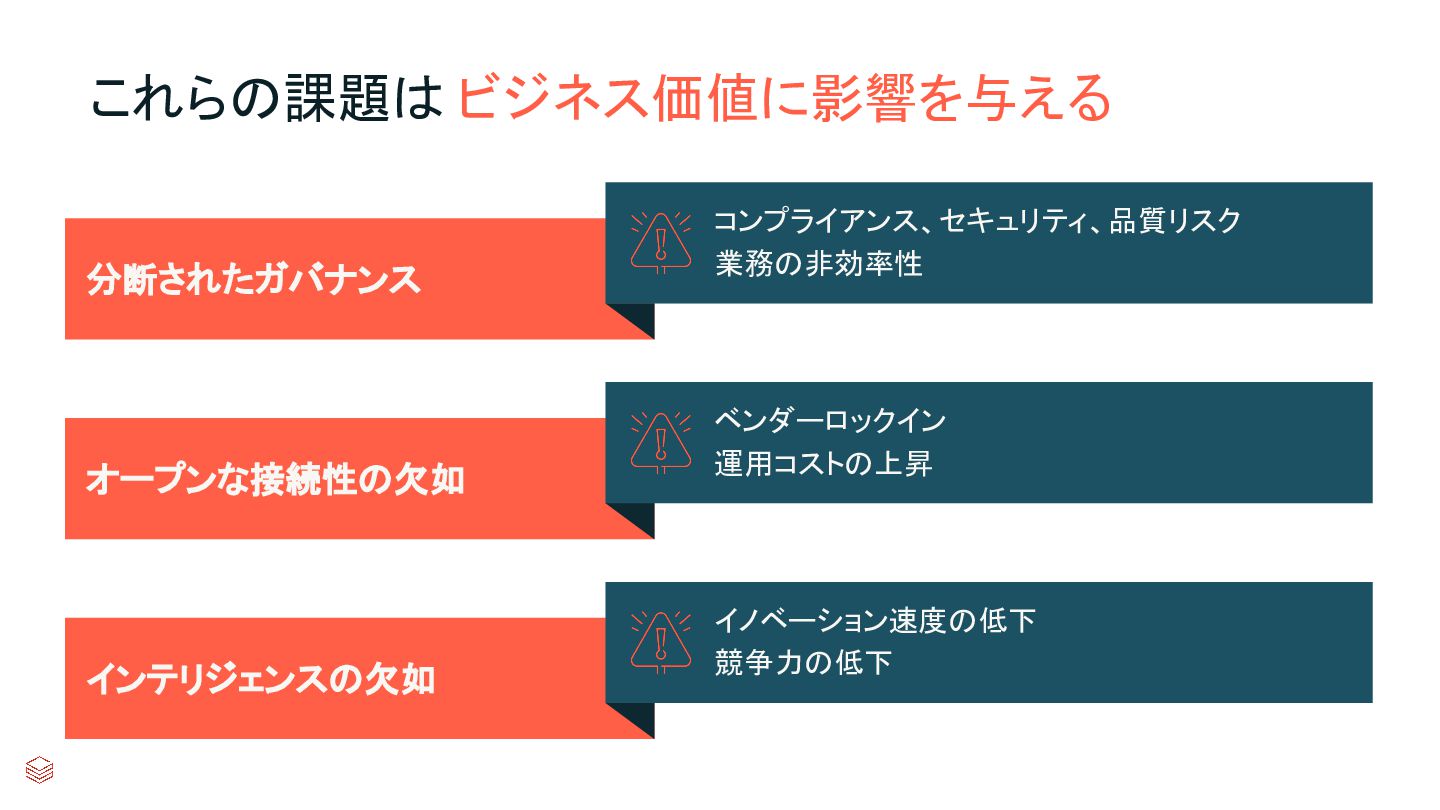 これらの課題は ビジネス価値に影響を与える

分断されたガバナンス

コンプライアンス、セキュリティ、品質リスク
業務の非効率性

オープンな接続性の欠如

ベンダーロックイン
運用コストの上昇

インテリジェンスの欠如

イノベーション速度の低下
競争力の低下